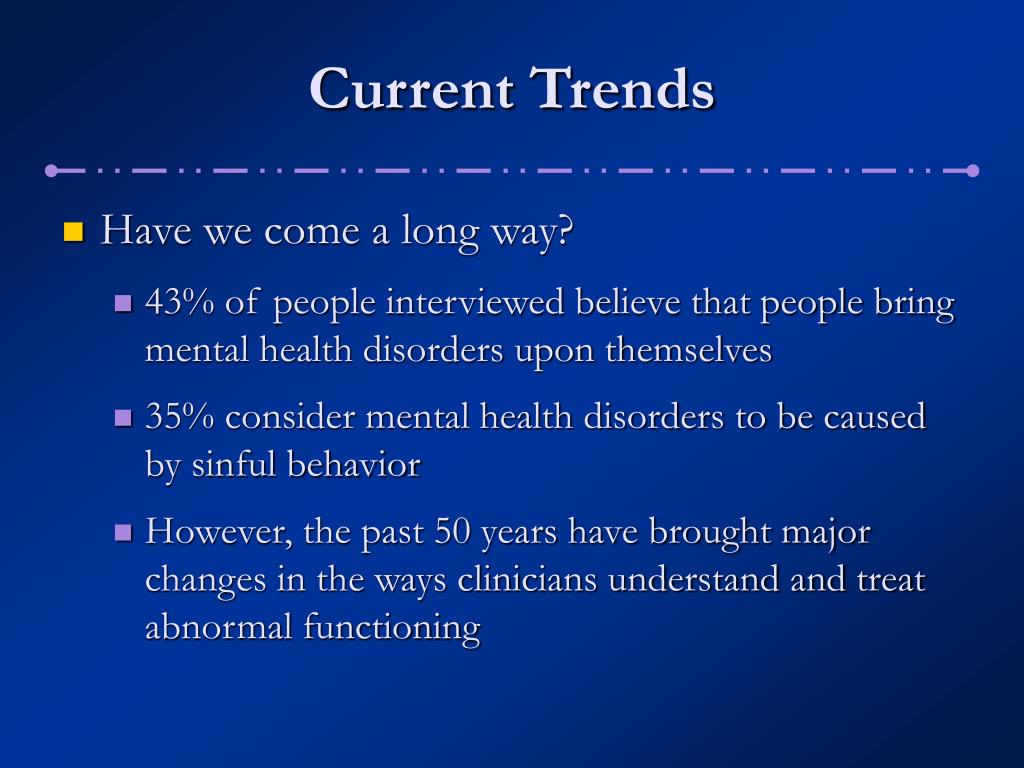 Current Trends

Have we come a long way?

43% of people interviewed believe that people bring mental health disorders upon themselves

35% consider mental health disorders to be caused by sinful behavior

However, the past 50 years have brought major changes in the ways clinicians understand and treat abnormal functioning